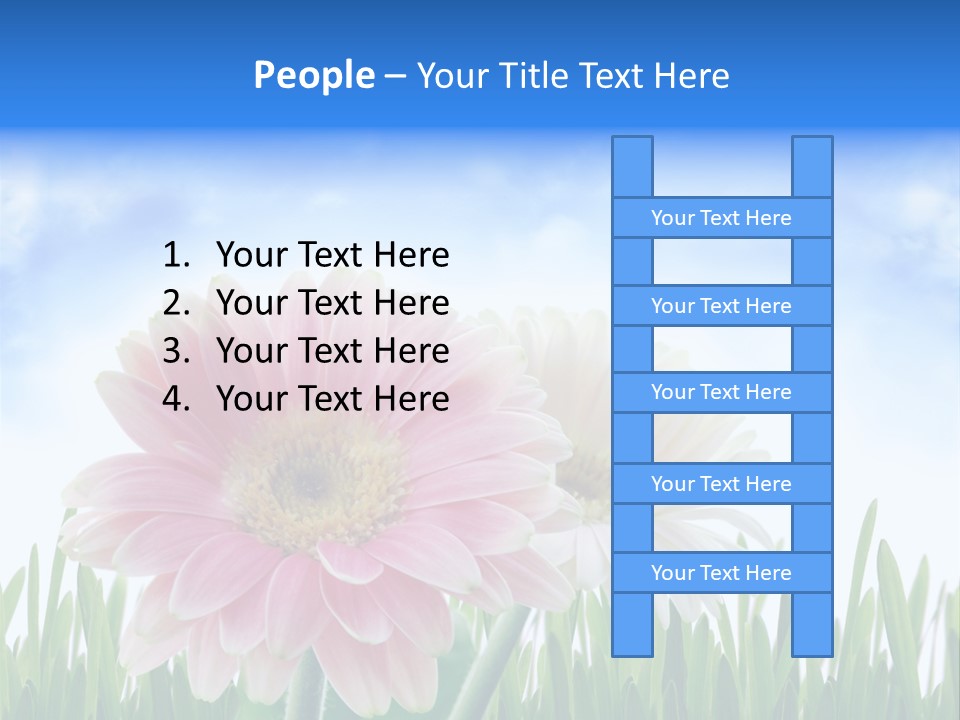 People – Your Title Text Here

1. Your Text Here
2. Your Text Here
3. Your Text Here
4. Your Text Here

Your Text Here

Your Text Here

Your Text Here

Your Text Here

Your Text Here